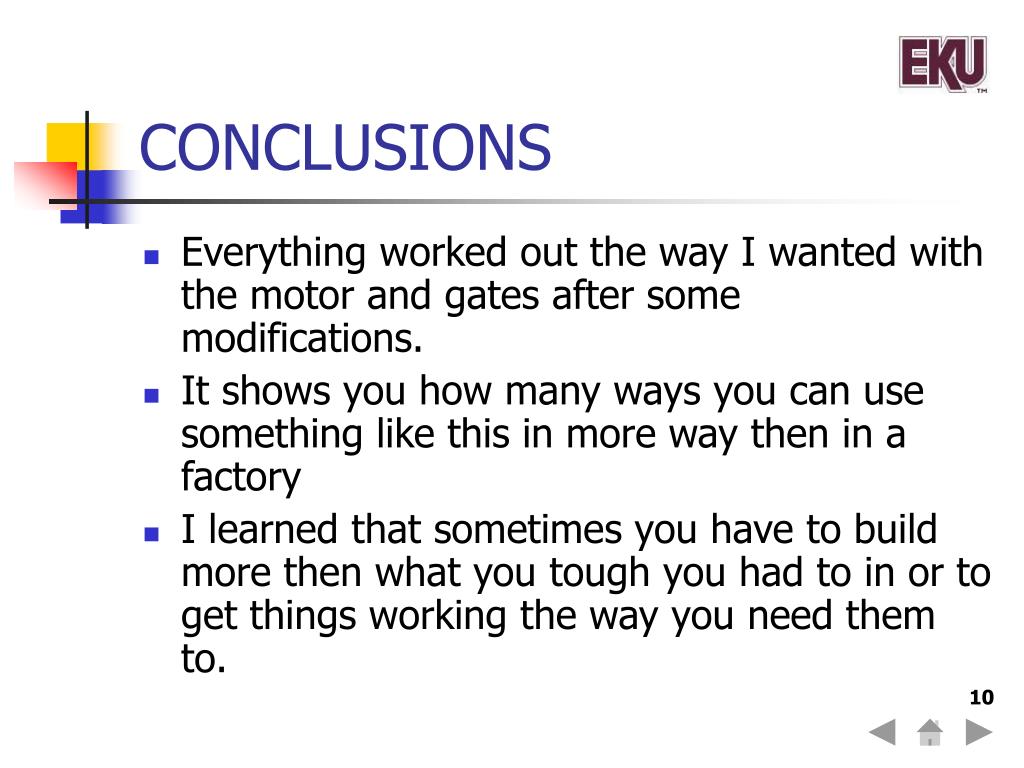 EKU™

CONCLUSIONS

- Everything worked out the way I wanted with the motor and gates after some modifications.
- It shows you how many ways you can use something like this in more way then in a factory
- I learned that sometimes you have to build more then what you tough you had to in or to get things working the way you need them to.

10